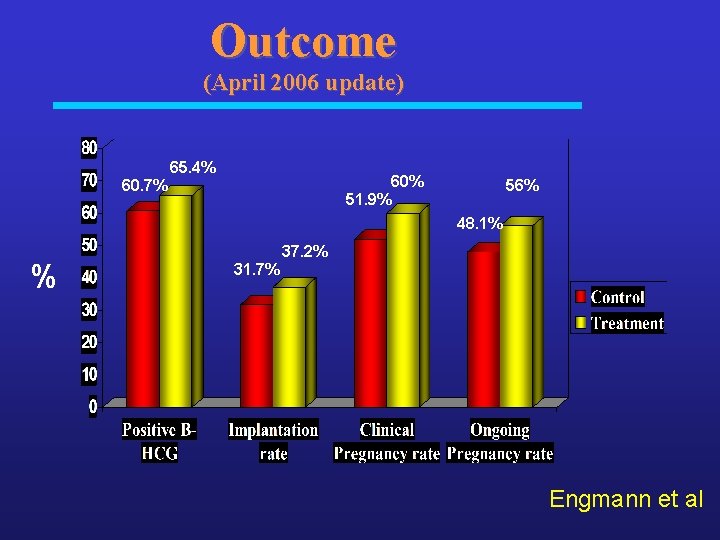 Outcome
(April 2006 update)

%

80
70
60
50
40
30
20
10
0

60.7%
65.4%
31.7%
37.2%
51.9%
60%
48.1%
56%

Positive B-HCG
Implantation rate
Clinical Pregnancy rate
Ongoing Pregnancy rate

Control
Treatment

Engmann et al